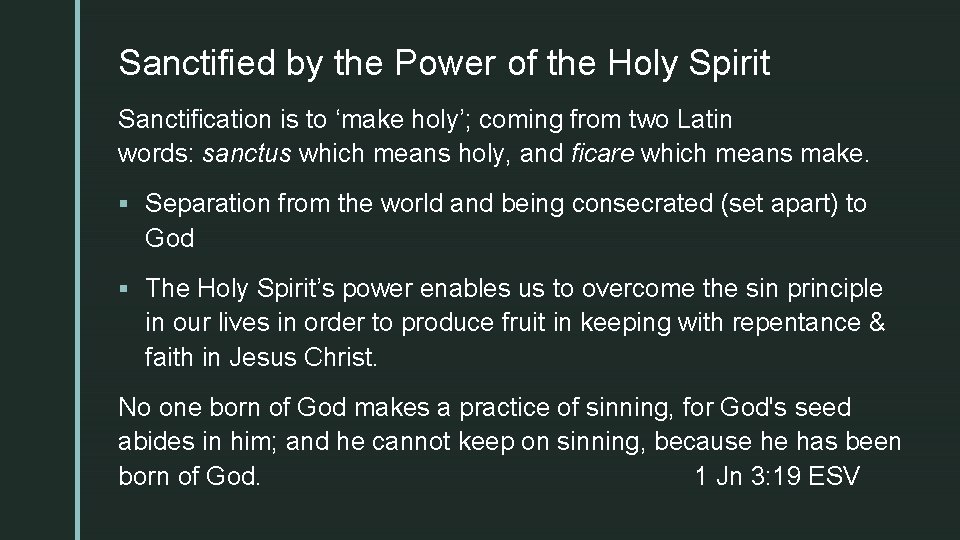 Sanctified by the Power of the Holy Spirit

Sanctification is to ‘make holy’; coming from two Latin words: sanctus which means holy, and ficare which means make.

▪ Separation from the world and being consecrated (set apart) to God

▪ The Holy Spirit’s power enables us to overcome the sin principle in our lives in order to produce fruit in keeping with repentance & faith in Jesus Christ.

No one born of God makes a practice of sinning, for God's seed abides in him; and he cannot keep on sinning, because he has been born of God. 1 Jn 3:19 ESV